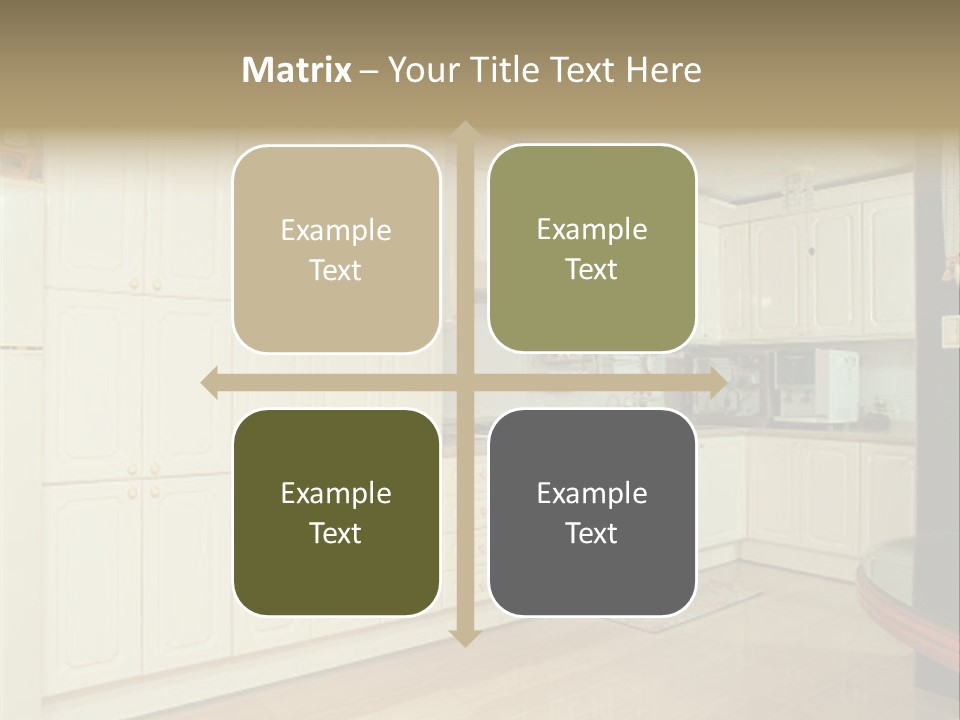 Matrix – Your Title Text Here

Example Text

Example Text

Example Text

Example Text